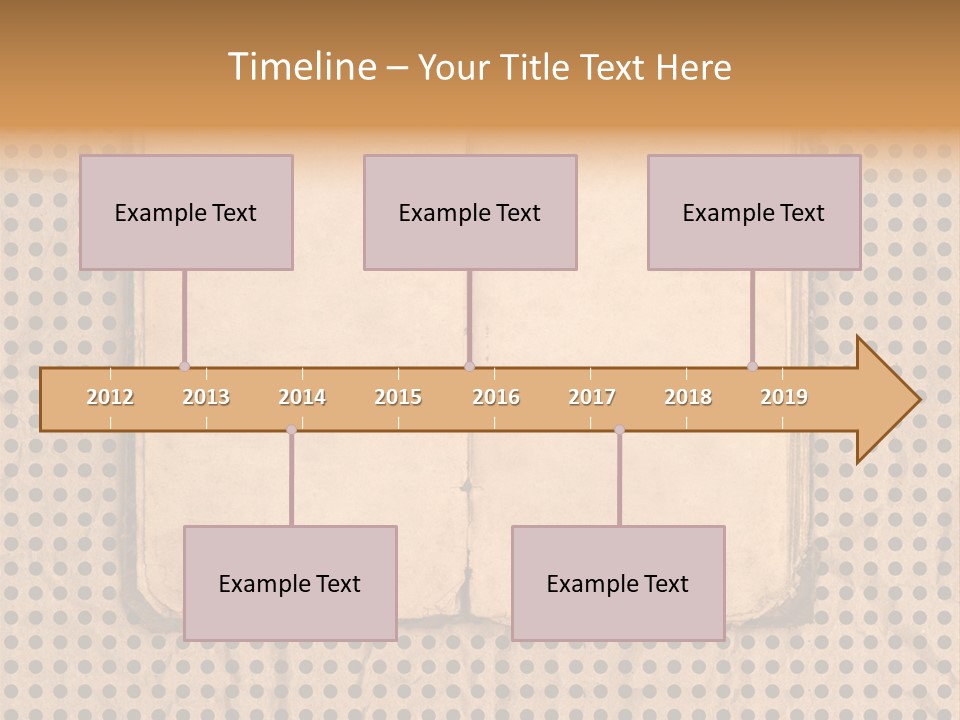 Timeline – Your Title Text Here

Example Text

Example Text

Example Text

2012 2013 2014 2015 2016 2017 2018 2019

Example Text

Example Text